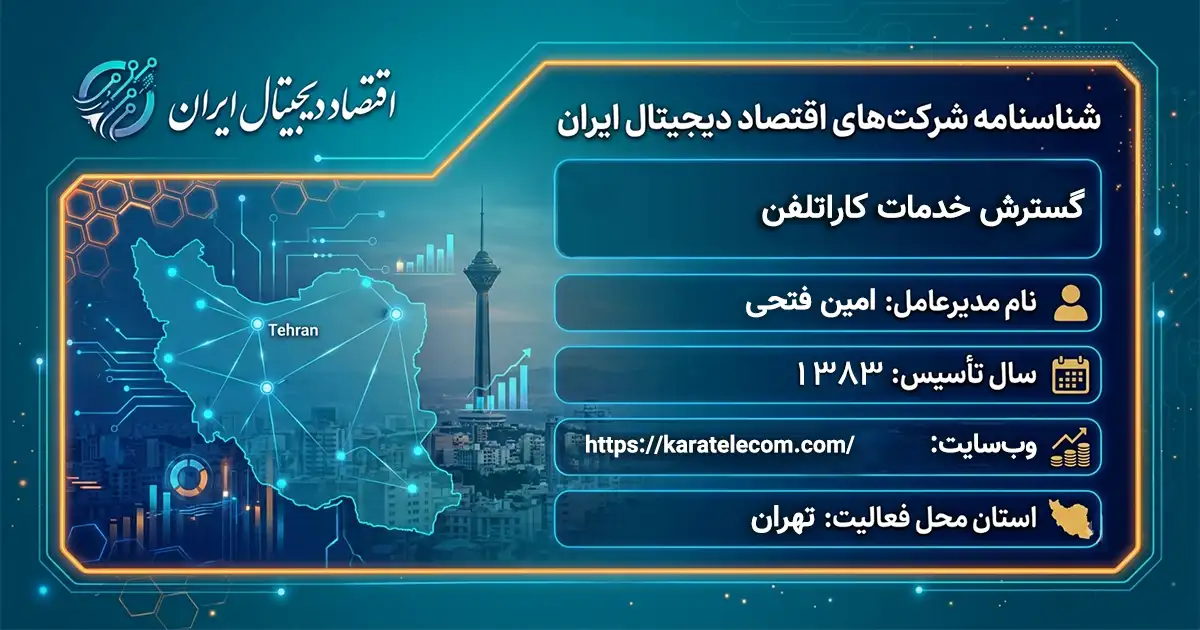 اقتصاد دیجیتال ایران

شناسنامه شرکت‌های اقتصاد دیجیتال ایران

گسترش خدمات کاراتلفن

نام مدیرعامل: امین فتحی

سال تأسیس: ۱۳۸۳

وب‌سایت: https://karatelecom.com/

استان محل فعالیت: تهران

Tehran